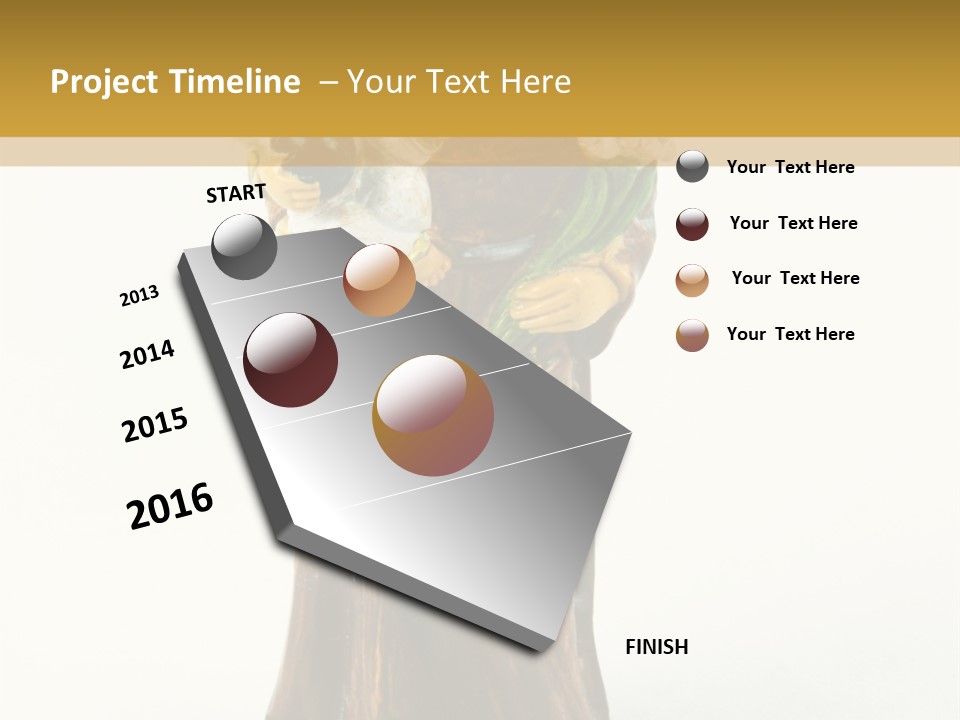 Project Timeline – Your Text Here

START

2013

2014

2015

2016

FINISH

Your Text Here

Your Text Here

Your Text Here

Your Text Here